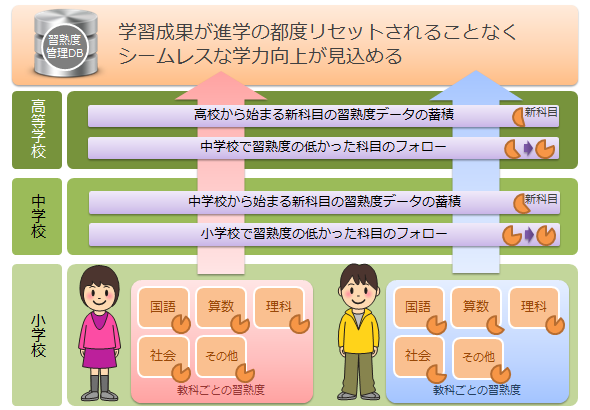 習熟度管理DB

学習成果が進学の都度リセットされることなくシームレスな学力向上が見込める

高等学校

高校から始まる新科目の習熟度データの蓄積

新科目

中学校で習熟度の低かった科目のフォロー

中学校

中学校から始まる新科目の習熟度データの蓄積

新科目

小学校で習熟度の低かった科目のフォロー

小学校

国語

算数

理科

社会

その他

教科ごとの習熟度

国語

算数

理科

社会

その他

教科ごとの習熟度